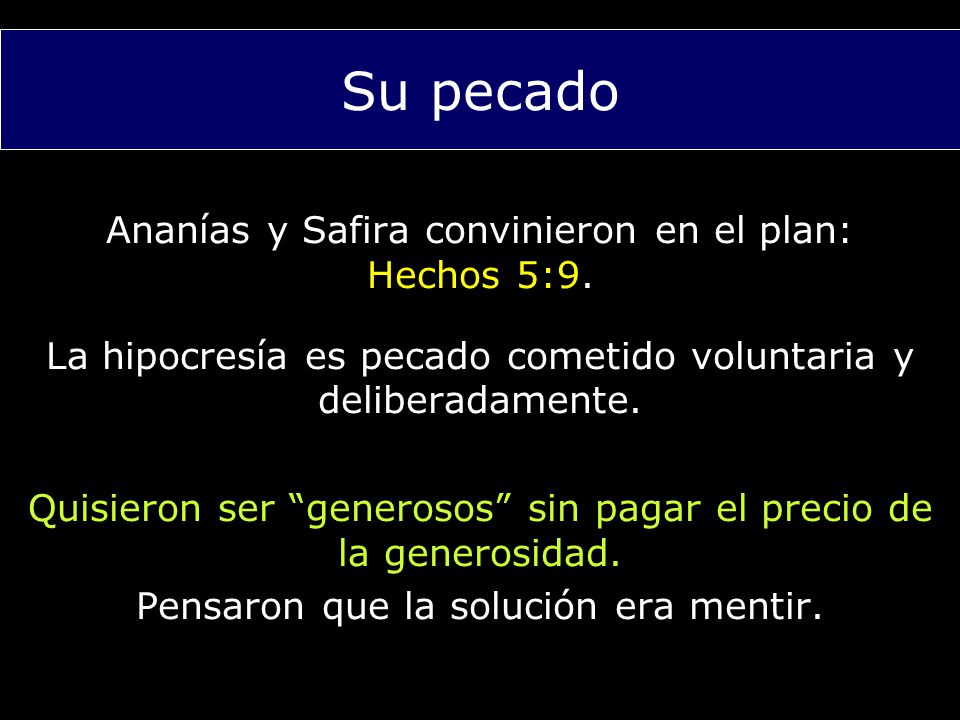 Su pecado

Ananías y Safira convinieron en el plan: Hechos 5:9.

La hipocresía es pecado cometido voluntaria y deliberadamente.

Quisieron ser “generosos” sin pagar el precio de la generosidad.

Pensaron que la solución era mentir.